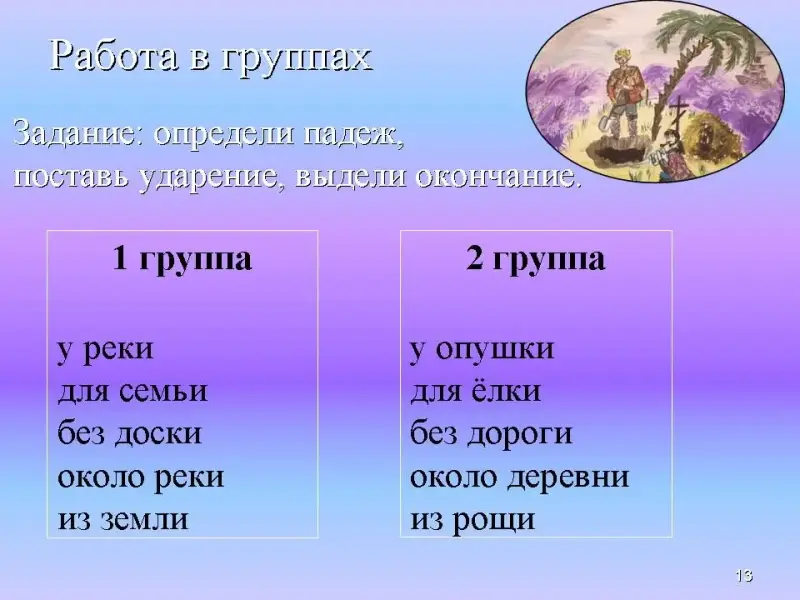 Работа в группах

Задание: определи падеж, поставь ударение, выдели окончание.

1 группа

у реки
для семьи
без доски
около реки
из земли

2 группа

у опушки
для ёлки
без дороги
около деревни
из рощи

13